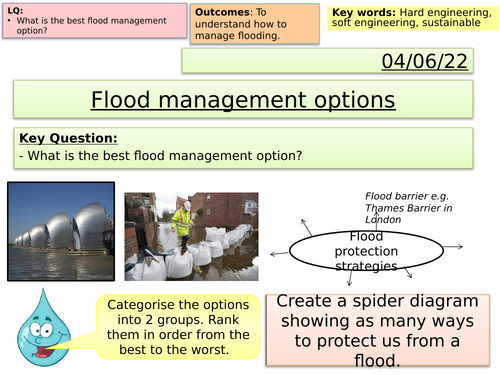 LQ:
• What is the best flood management option?

Outcomes: To understand how to manage flooding.

Key words: Hard engineering, soft engineering, sustainable

04/06/22

Flood management options

Key Question:
- What is the best flood management option?

Flood barrier e.g. Thames Barrier in London

Flood protection strategies

Categorise the options into 2 groups. Rank them in order from the best to the worst.

Create a spider diagram showing as many ways to protect us from a flood.